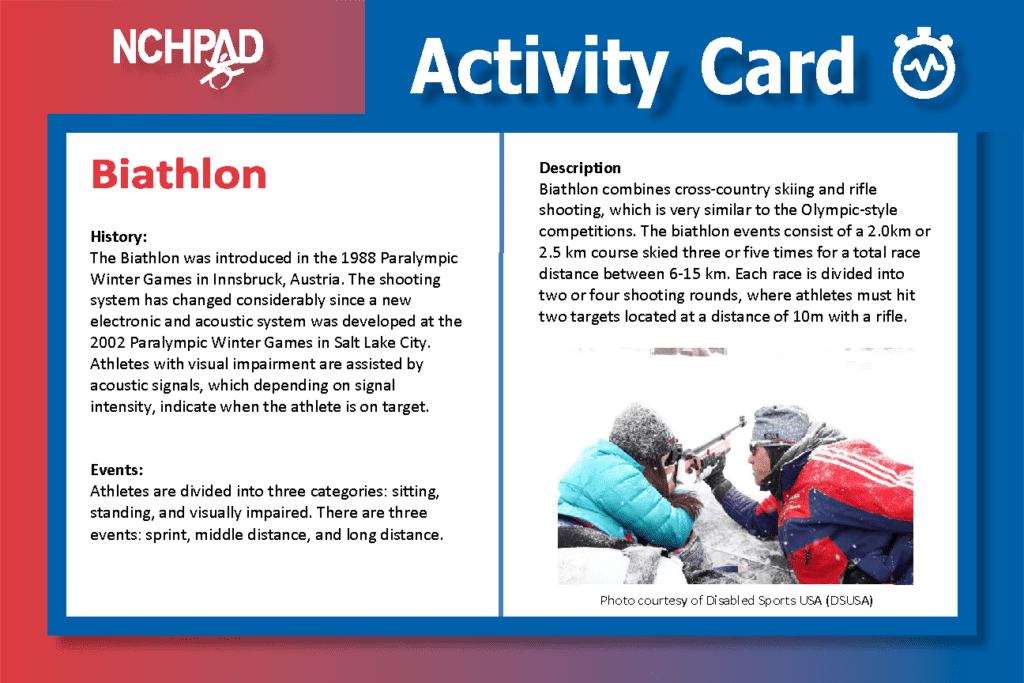 NCHPAD

Activity Card

Biathlon

History:
The Biathlon was introduced in the 1988 Paralympic Winter Games in Innsbruck, Austria. The shooting system has changed considerably since a new electronic and acoustic system was developed at the 2002 Paralympic Winter Games in Salt Lake City. Athletes with visual impairment are assisted by acoustic signals, which depending on signal intensity, indicate when the athlete is on target.

Events:
Athletes are divided into three categories: sitting, standing, and visually impaired. There are three events: sprint, middle distance, and long distance.

Description
Biathlon combines cross-country skiing and rifle shooting, which is very similar to the Olympic-style competitions. The biathlon events consist of a 2.0km or 2.5 km course skied three or five times for a total race distance between 6-15 km. Each race is divided into two or four shooting rounds, where athletes must hit two targets located at a distance of 10m with a rifle.

Photo courtesy of Disabled Sports USA (DSUSA)